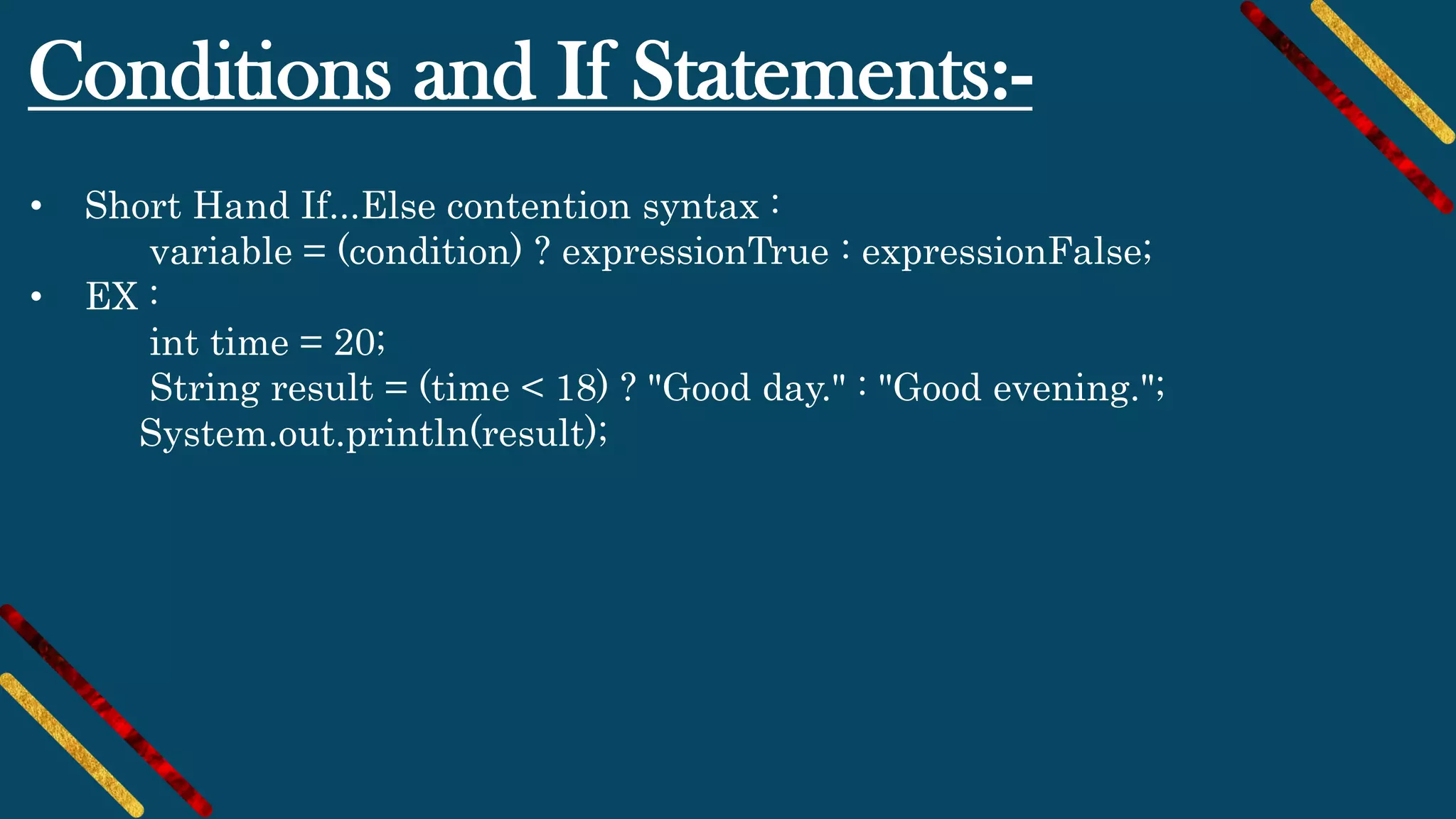 Conditions and If Statements:-

• Short Hand If...Else contention syntax :
variable = (condition) ? expressionTrue : expressionFalse;
• EX :
int time = 20;
String result = (time < 18) ? "Good day." : "Good evening.";
System.out.println(result);